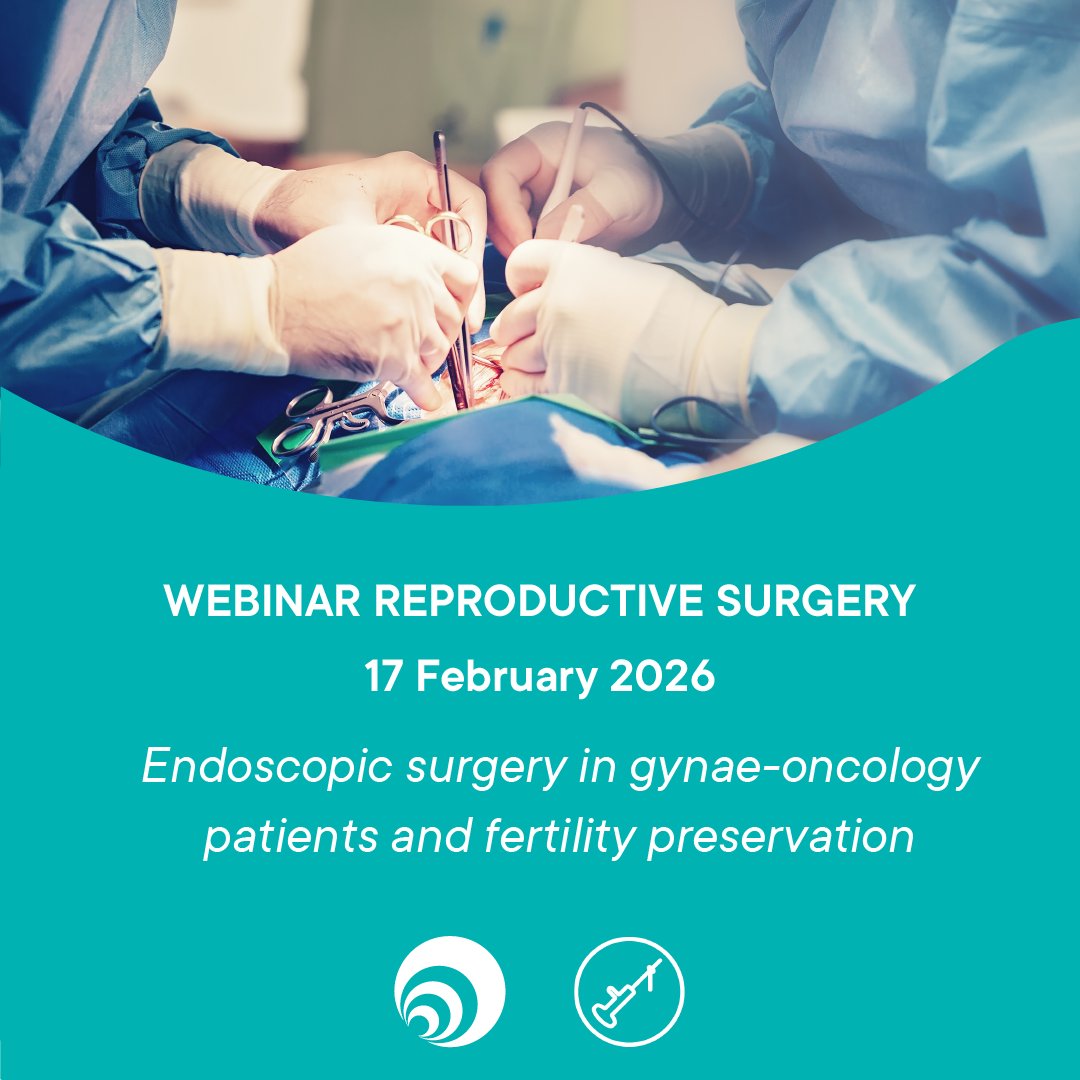 WEBINAR REPRODUCTIVE SURGERY

17 February 2026

Endoscopic surgery in gynae-oncology patients and fertility preservation